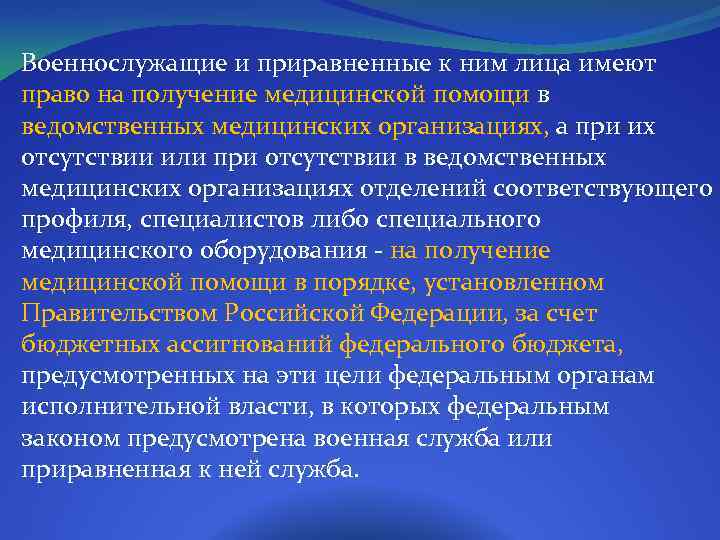 Военнослужащие и приравненные к ним лица имеют право на получение медицинской помощи в ведомственных медицинских организациях, а при их отсутствии или при отсутствии в ведомственных медицинских организациях отделений соответствующего профиля, специалистов либо специального медицинского оборудования - на получение медицинской помощи в порядке, установленном Правительством Российской Федерации, за счет бюджетных ассигнований федерального бюджета, предусмотренных на эти цели федеральным органам исполнительной власти, в которых федеральным законом предусмотрена военная служба или приравненная к ней служба.